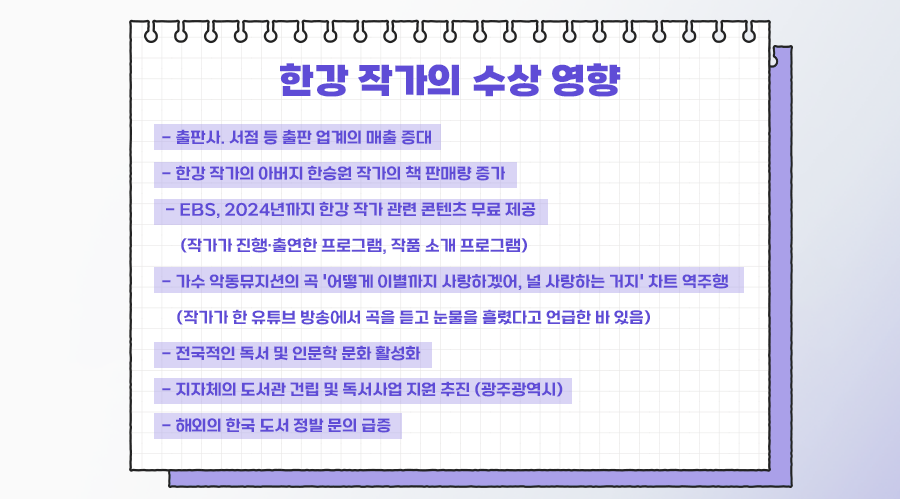 한강 작가의 수상 영향

- 출판사. 서점 등 출판 업계의 매출 증대

- 한강 작가의 아버지 한승원 작가의 책 판매량 증가

- EBS, 2024년까지 한강 작가 관련 콘텐츠 무료 제공
(작가가 진행·출연한 프로그램, 작품 소개 프로그램)

- 가수 악동뮤지션의 곡 '어떻게 이별까지 사랑하겠어, 널 사랑하는 거지' 차트 역주행
(작가가 한 유튜브 방송에서 곡을 듣고 눈물을 흘렸다고 언급한 바 있음)

- 전국적인 독서 및 인문학 문화 활성화

- 지자체의 도서관 건립 및 독서사업 지원 추진 (광주광역시)

- 해외의 한국 도서 정발 문의 급증